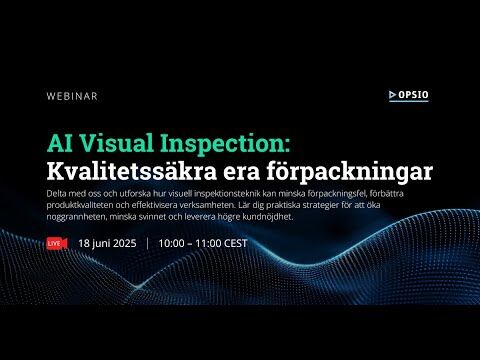 WEBINAR

OPSIO

AI Visual Inspection:
Kvalitetssäkra era förpackningar

Delta med oss och utforska hur visuell inspektionsteknik kan minska förpackningsfel, förbättra produktkvaliteten och effektivisera verksamheten. Lär dig praktiska strategier för att öka noggrannheten, minska svinnet och leverera högre kundnöjdhet.

LIVE 18 juni 2025 | 10:00 – 11:00 CEST